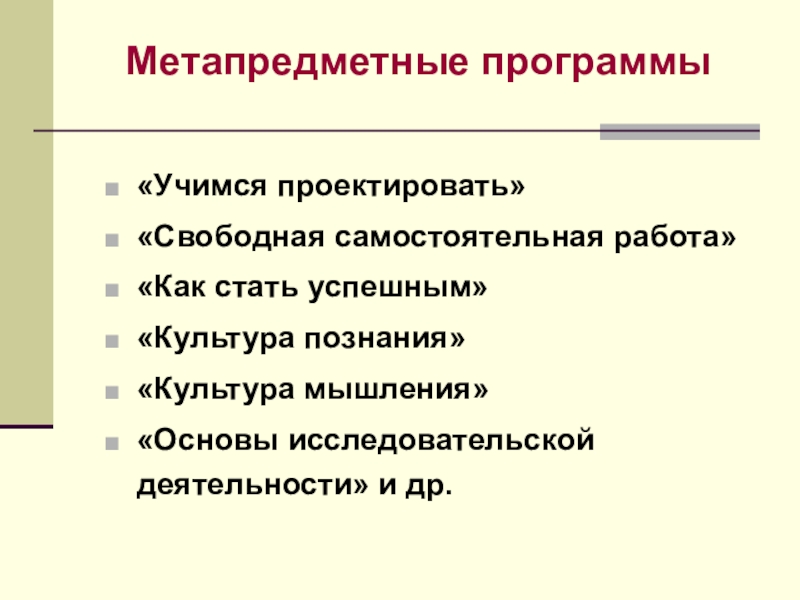 Метапредметные программы

- «Учимся проектировать»
- «Свободная самостоятельная работа»
- «Как стать успешным»
- «Культура познания»
- «Культура мышления»
- «Основы исследовательской деятельности» и др.